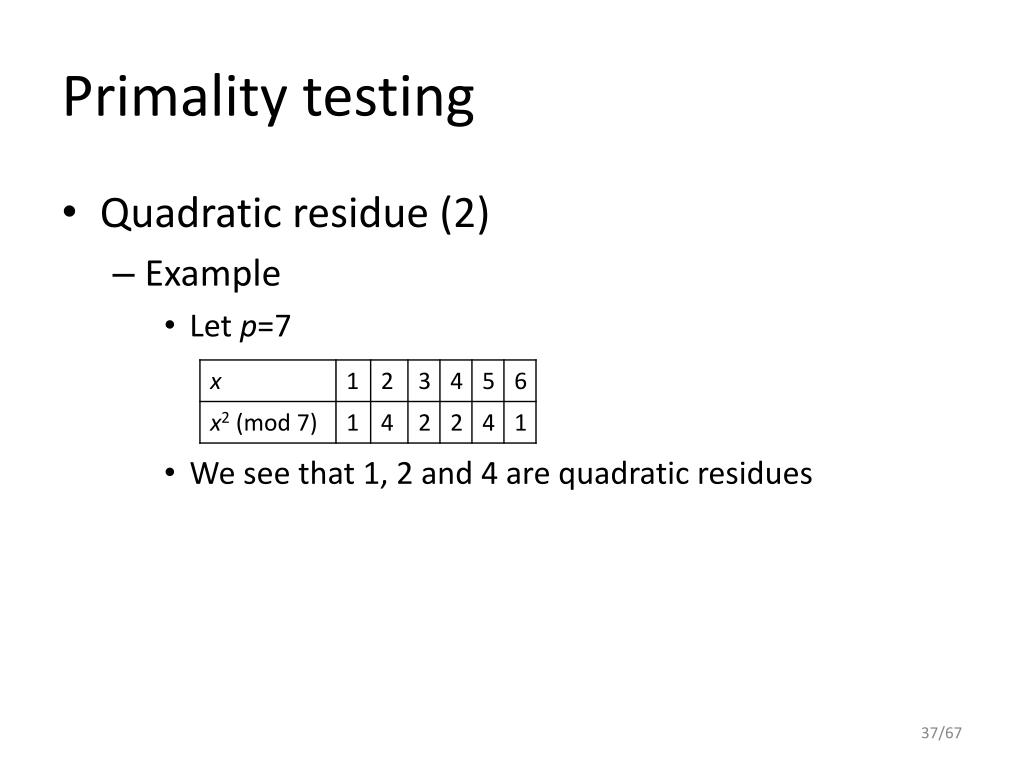 Primality testing

• Quadratic residue (2)
– Example
• Let $p$=7

| $x$ | 1 | 2 | 3 | 4 | 5 | 6 |
|---|---|---|---|---|---|---|
| $x^2$ (mod 7) | 1 | 4 | 2 | 2 | 4 | 1 |

• We see that 1, 2 and 4 are quadratic residues

37/67